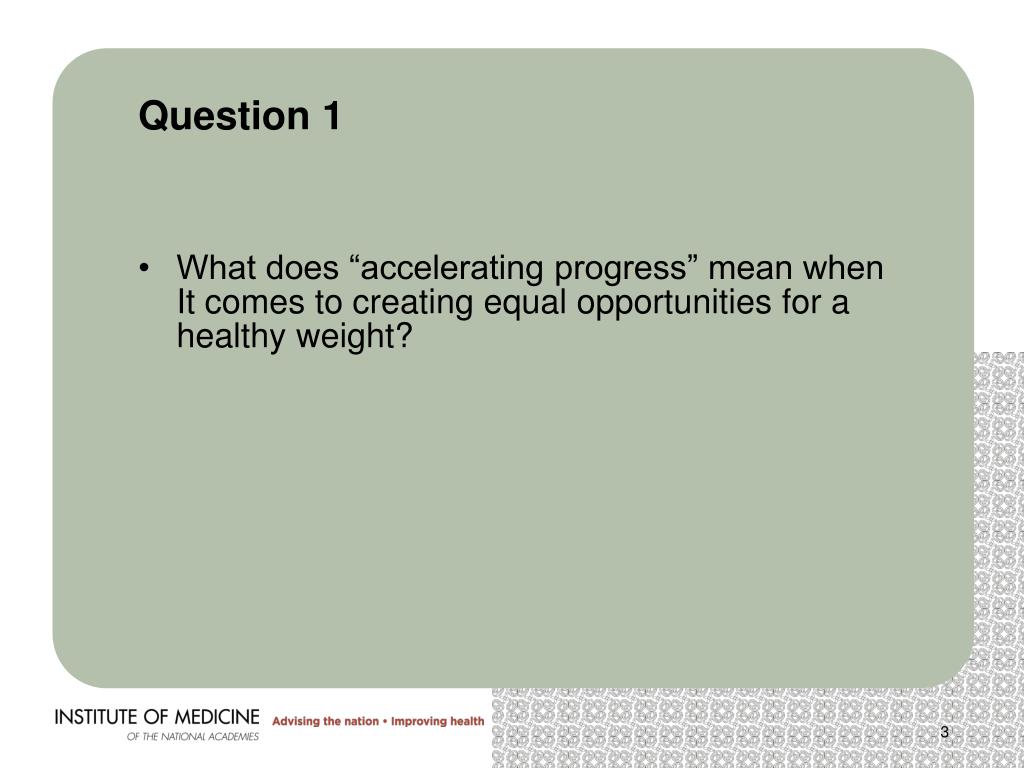 Question 1

• What does “accelerating progress” mean when It comes to creating equal opportunities for a healthy weight?

INSTITUTE OF MEDICINE
OF THE NATIONAL ACADEMIES

Advising the nation • Improving health

3